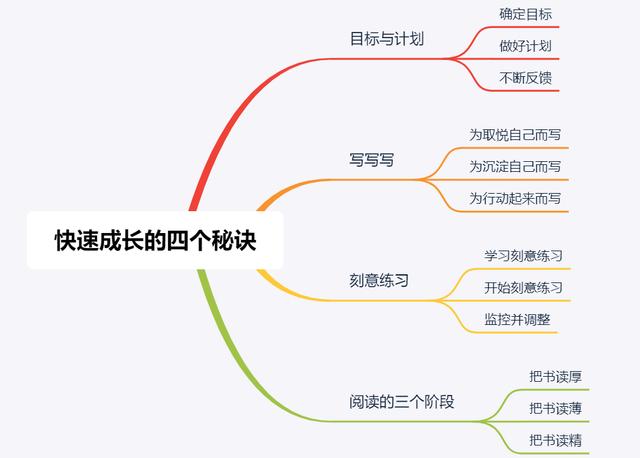 快速成长的四个秘诀

目标与计划
确定目标
做好计划
不断反馈

写写写
为取悦自己而写
为沉淀自己而写
为行动起来而写

刻意练习
学习刻意练习
开始刻意练习
监控并调整

阅读的三个阶段
把书读厚
把书读薄
把书读精